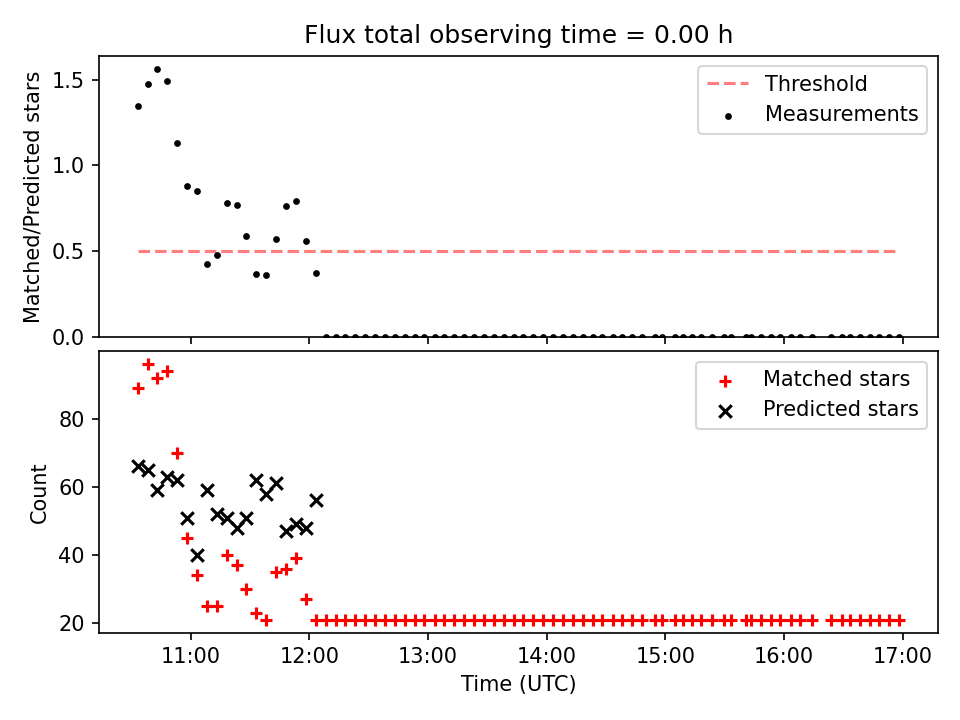 Flux total observing time = 0.00 h

Matched/Predicted stars

1.5
1.0
0.5
0.0

Threshold
Measurements

Count

80
60
40
20

Matched stars
Predicted stars

11:00 12:00 13:00 14:00 15:00 16:00 17:00

Time (UTC)